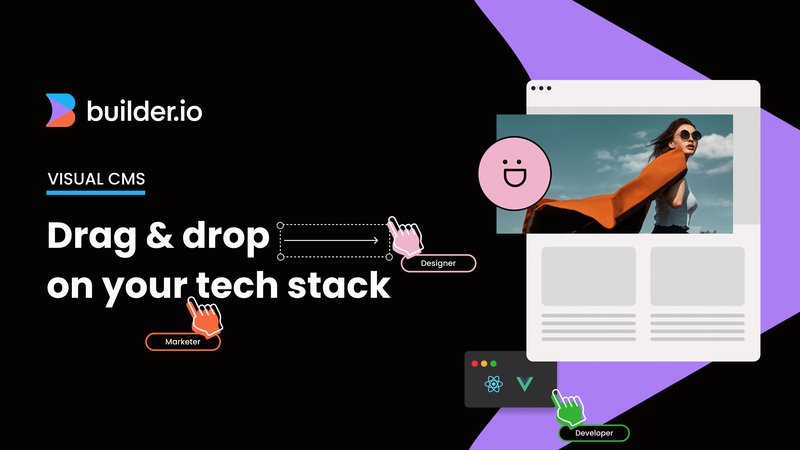 builder.io

VISUAL CMS

Drag & drop on your tech stack

Designer

Marketer

Developer